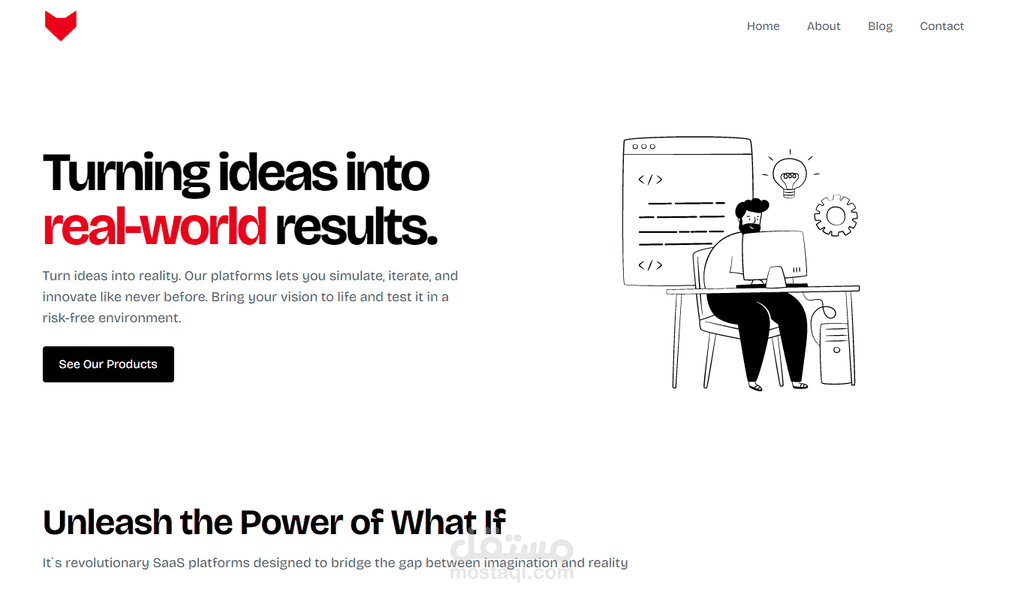 Home About Blog Contact

Turning ideas into real-world results.

Turn ideas into reality. Our platforms lets you simulate, iterate, and innovate like never before. Bring your vision to life and test it in a risk-free environment.

See Our Products

</>

</>

Unleash the Power of What If

It`s revolutionary SaaS platforms designed to bridge the gap between imagination and reality

مستقل
mostaql.com